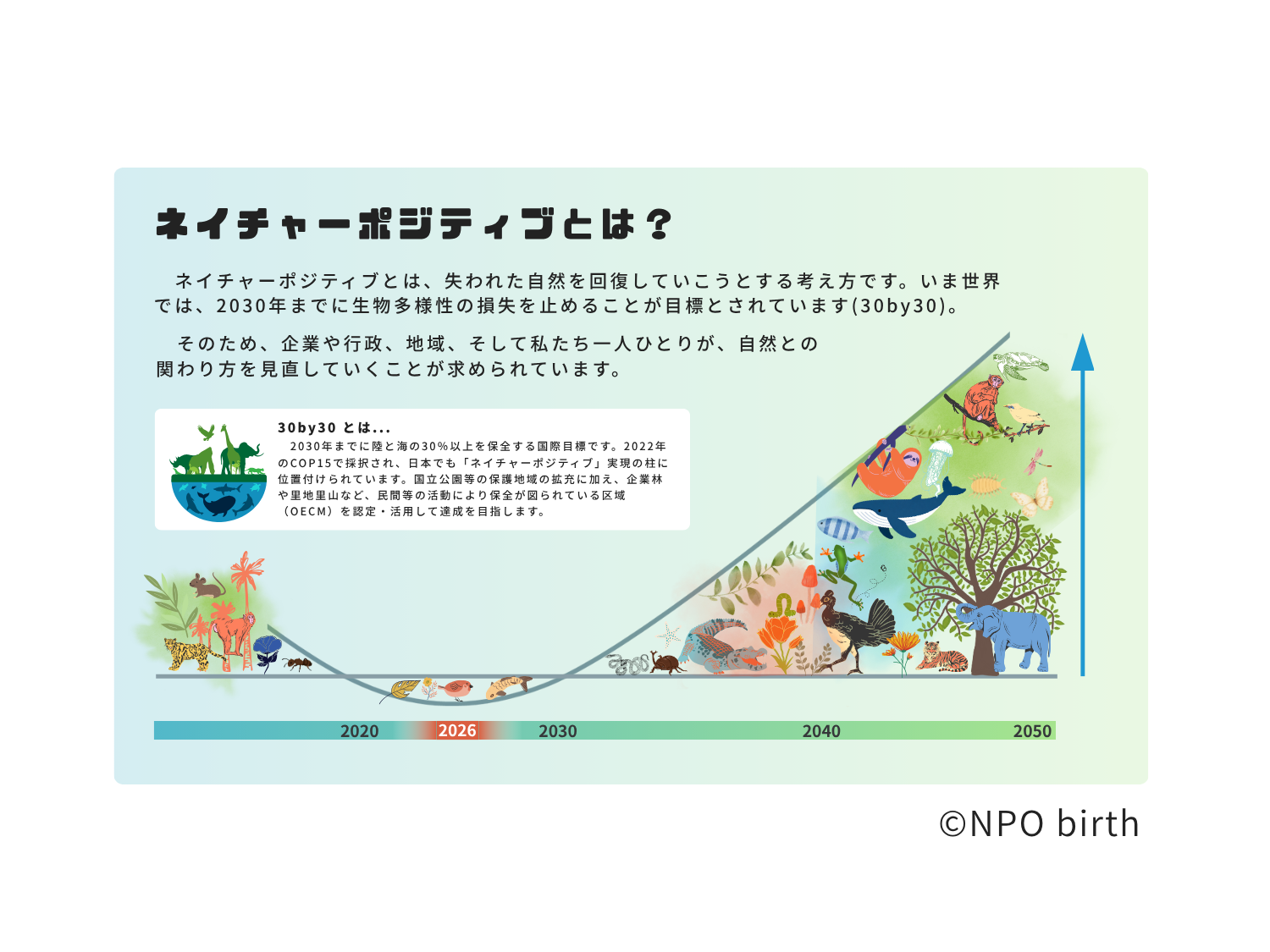 ネイチャーポジティブとは？

ネイチャーポジティブとは、失われた自然を回復していこうとする考え方です。いま世界では、2030年までに生物多様性の損失を止めることが目標とされています(30by30)。

そのため、企業や行政、地域、そして私たち一人ひとりが、自然との関わり方を見直していくことが求められています。

30by30 とは...
2030年までに陸と海の30%以上を保全する国際目標です。2022年のCOP15で採択され、日本でも「ネイチャーポジティブ」実現の柱に位置付けられています。国立公園等の保護地域の拡充に加え、企業林や里地里山など、民間等の活動により保全が図られている区域（OECM）を認定・活用して達成を目指します。

2020 2026 2030 2040 2050

©NPO birth